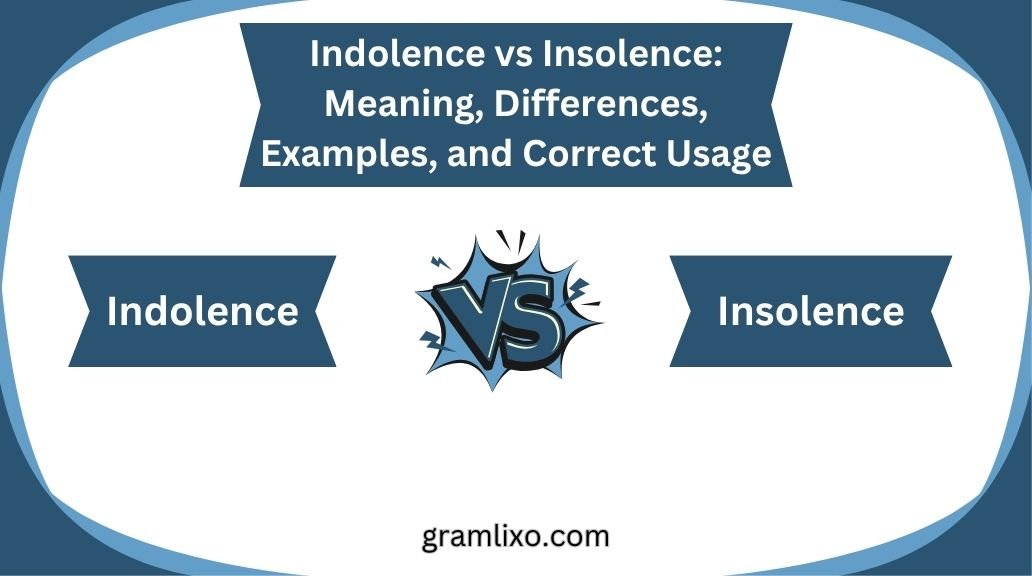 Indolence vs Insolence: Meaning, Differences, Examples, and Correct Usage

Indolence

VS

Insolence

gramlixo.com